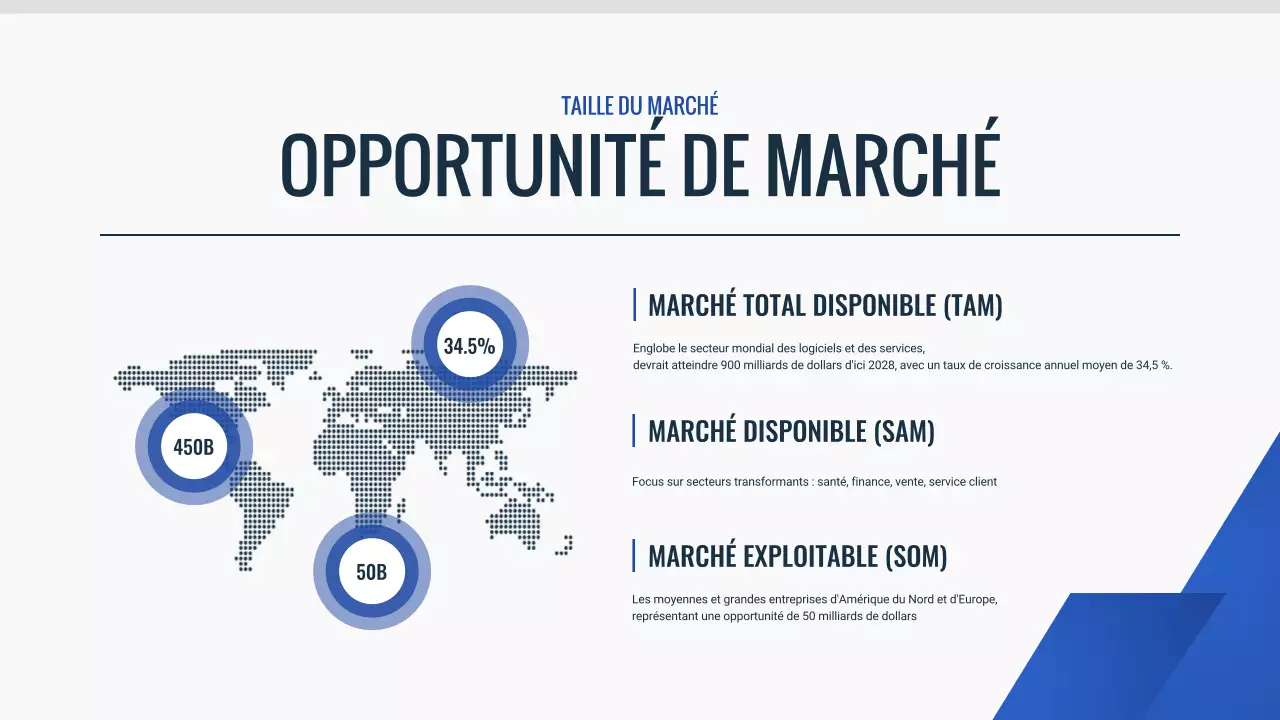 TAILLE DU MARCHÉ

OPPORTUNITÉ DE MARCHÉ

34.5%

450B

50B

MARCHÉ TOTAL DISPONIBLE (TAM)

Englobe le secteur mondial des logiciels et des services, devrait atteindre 900 milliards de dollars d'ici 2028, avec un taux de croissance annuel moyen de 34,5 %.

MARCHÉ DISPONIBLE (SAM)

Focus sur secteurs transformants : santé, finance, vente, service client

MARCHÉ EXPLOITABLE (SOM)

Les moyennes et grandes entreprises d'Amérique du Nord et d'Europe, représentant une opportunité de 50 milliards de dollars